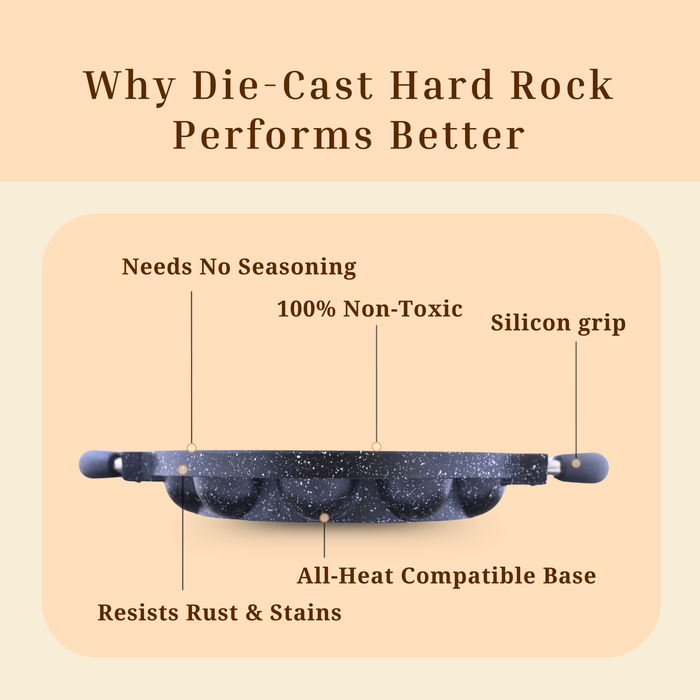 Why Die-Cast Hard Rock Performs Better

Needs No Seasoning

100% Non-Toxic

Silicon grip

All-Heat Compatible Base

Resists Rust & Stains